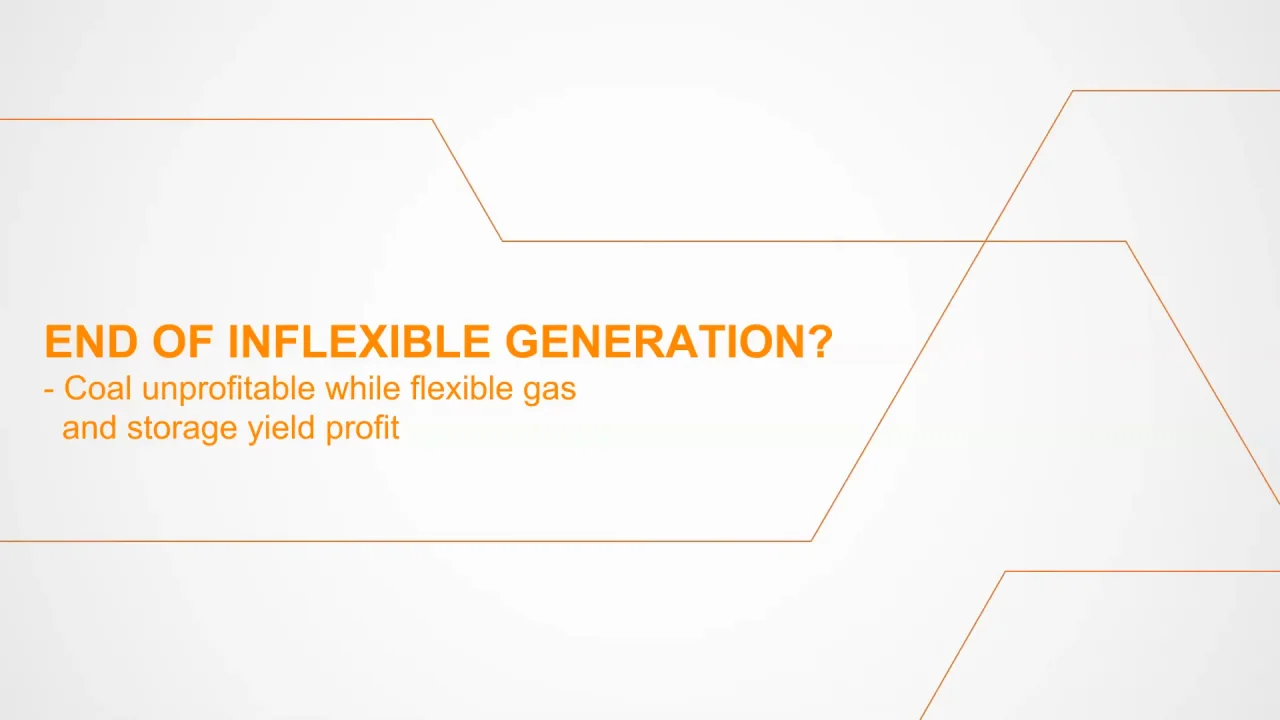 END OF INFLEXIBLE GENERATION?
- Coal unprofitable while flexible gas and storage yield profit